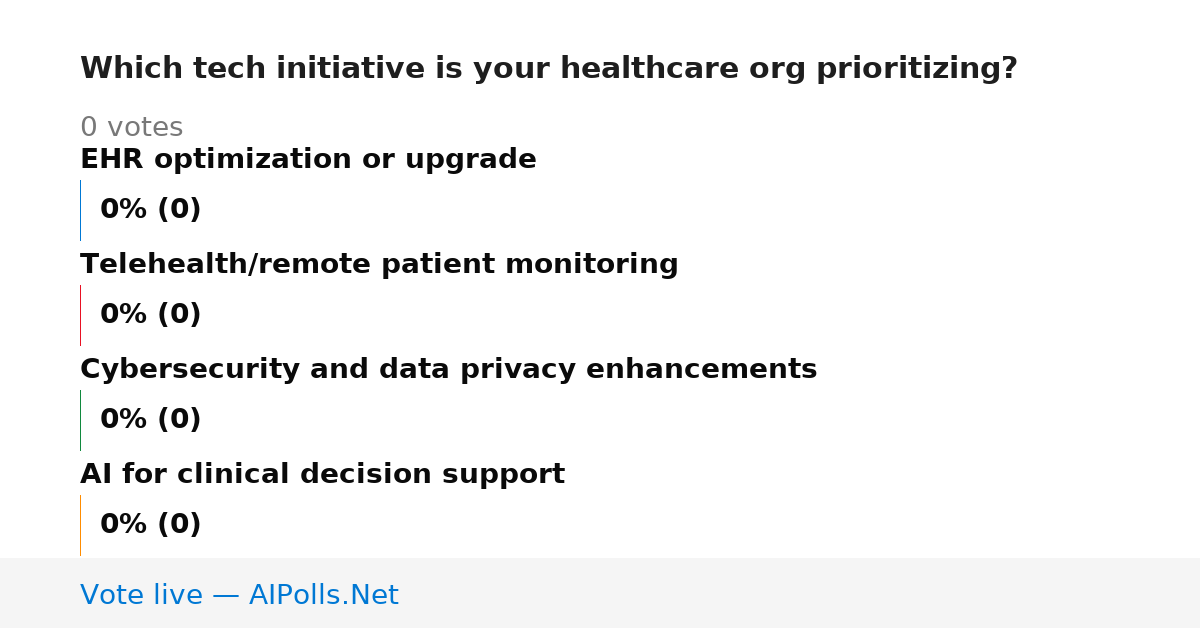 Which tech initiative is your healthcare org prioritizing?

0 votes

EHR optimization or upgrade

0% (0)

Telehealth/remote patient monitoring

0% (0)

Cybersecurity and data privacy enhancements

0% (0)

AI for clinical decision support

0% (0)

Vote live — AIPolls.Net